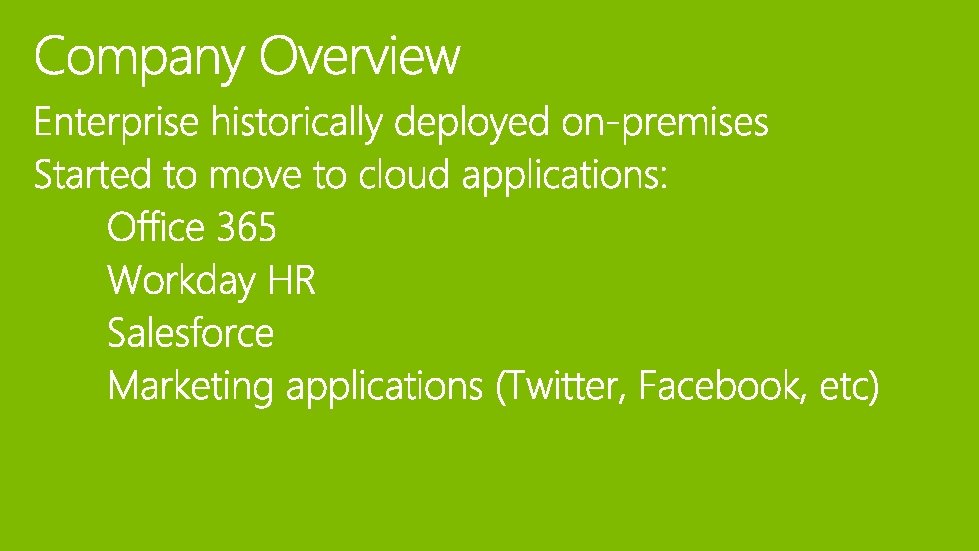 Company Overview

Enterprise historically deployed on-premises
Started to move to cloud applications:
Office 365
Workday HR
Salesforce
Marketing applications (Twitter, Facebook, etc)